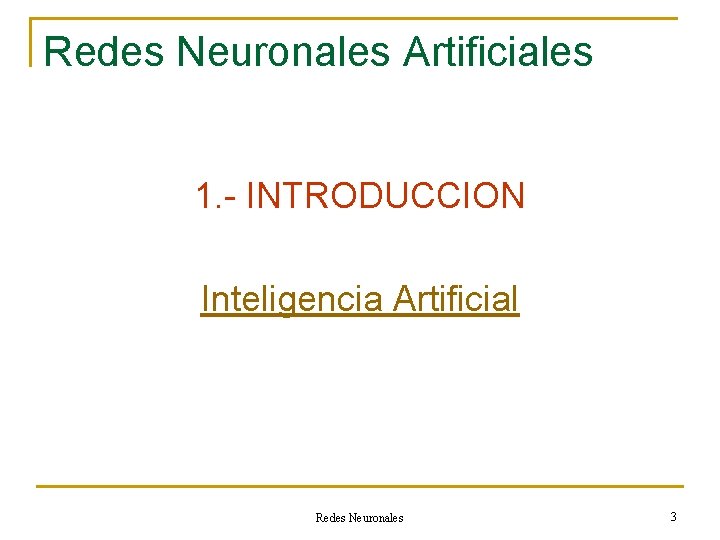 Redes Neuronales Artificiales

1.- INTRODUCCION

Inteligencia Artificial

Redes Neuronales

3